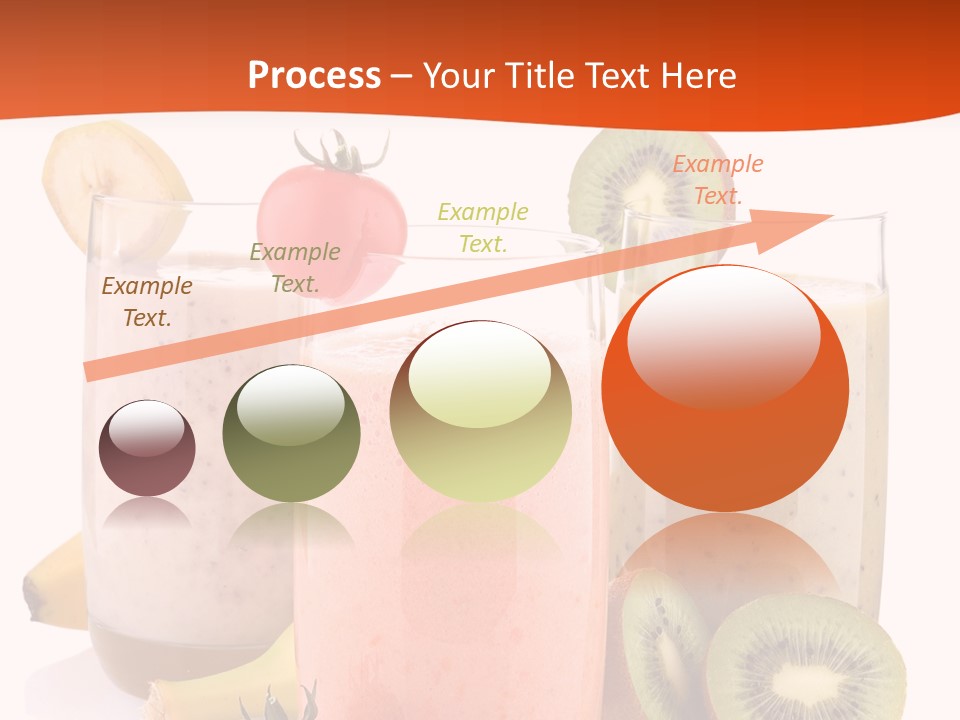 Process – Your Title Text Here

Example Text.

Example Text.

Example Text.

Example Text.